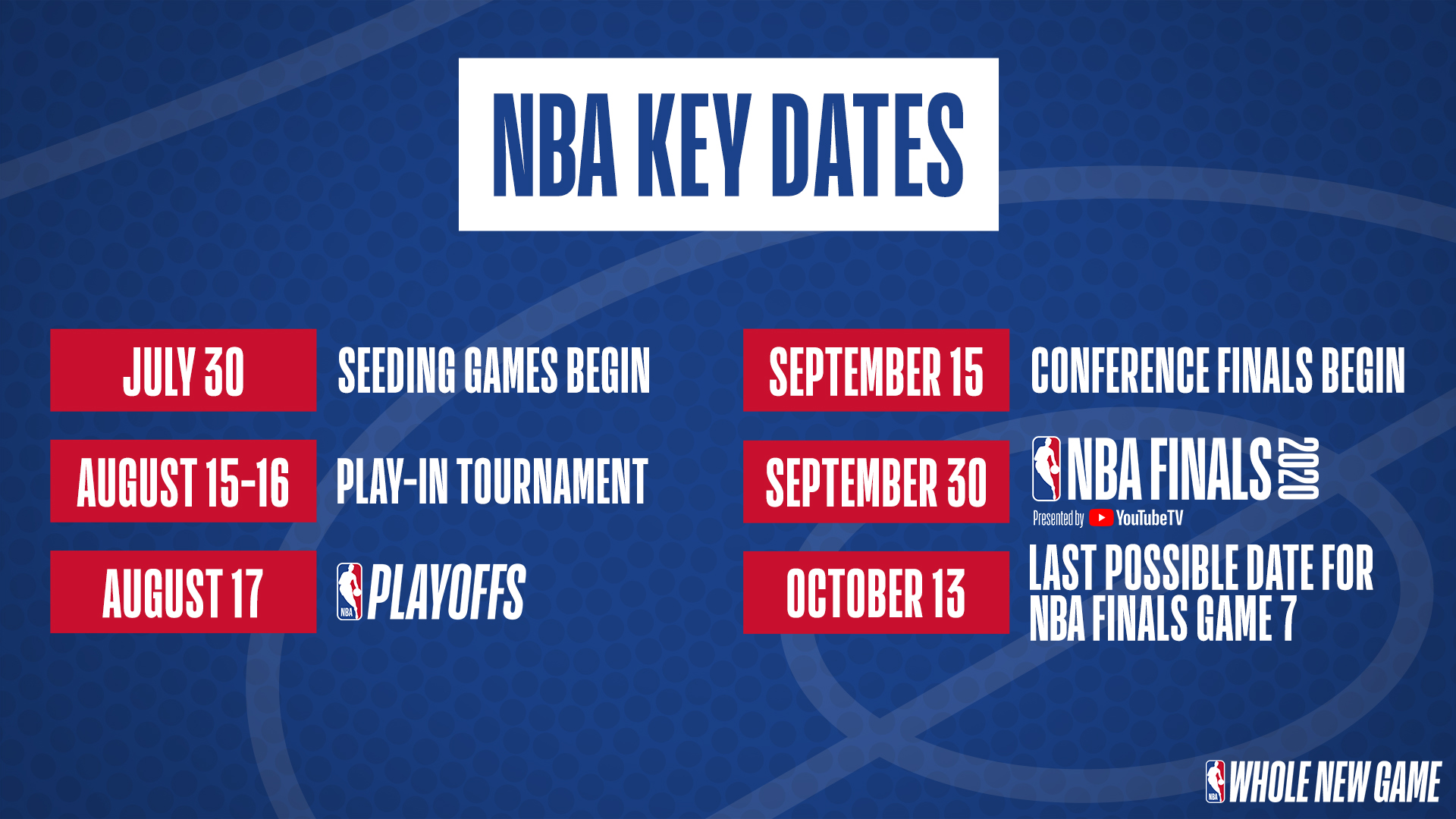 NBA KEY DATES

JULY 30
SEEDING GAMES BEGIN

AUGUST 15-16
PLAY-IN TOURNAMENT

AUGUST 17
NBA PLAYOFFS

SEPTEMBER 15
CONFERENCE FINALS BEGIN

SEPTEMBER 30
NBA FINALS 2020
Presented by YouTubeTV

OCTOBER 13
LAST POSSIBLE DATE FOR NBA FINALS GAME 7

NBA WHOLE NEW GAME